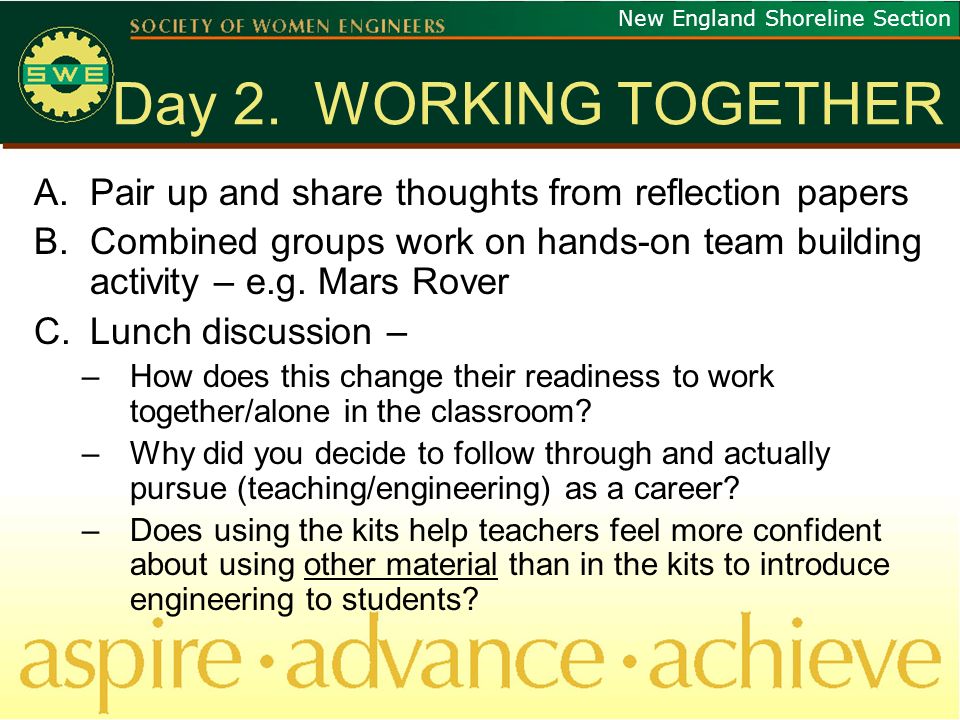 SOCIETY OF WOMEN ENGINEERS

New England Shoreline Section

SWE

Day 2. WORKING TOGETHER

A. Pair up and share thoughts from reflection papers

B. Combined groups work on hands-on team building activity – e.g. Mars Rover

C. Lunch discussion –

– How does this change their readiness to work together/alone in the classroom?

– Why did you decide to follow through and actually pursue (teaching/engineering) as a career?

– Does using the kits help teachers feel more confident about using other material than in the kits to introduce engineering to students?

aspire · advance · achieve